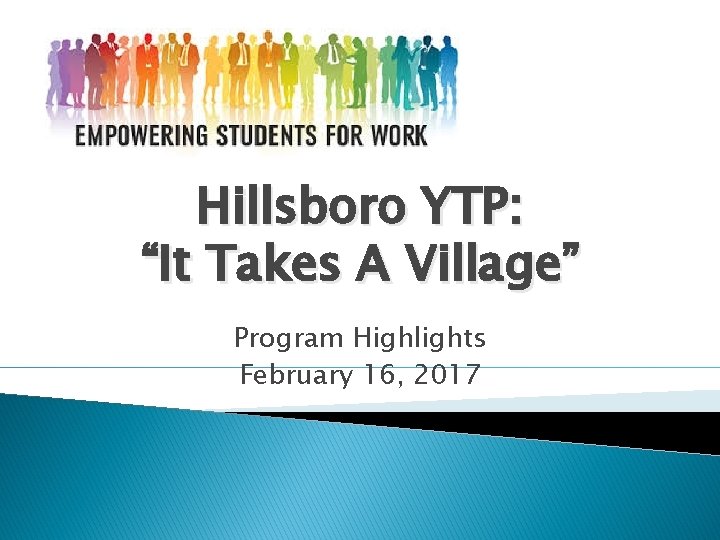 EMPOWERING STUDENTS FOR WORK

Hillsboro YTP:
“It Takes A Village”

Program Highlights
February 16, 2017